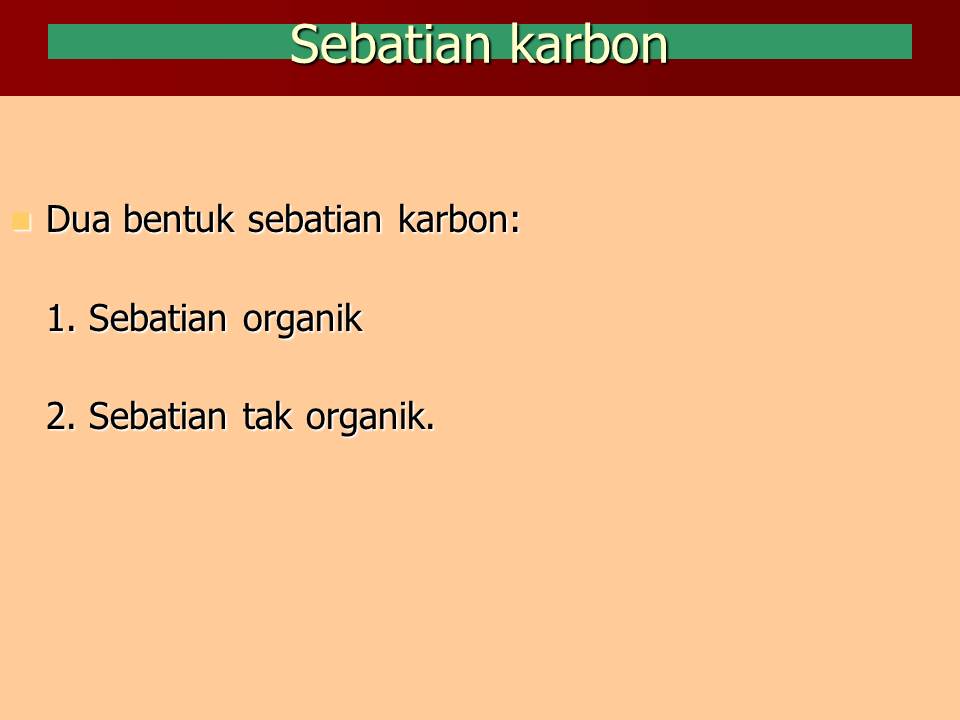 Sebatian karbon

Dua bentuk sebatian karbon:

1. Sebatian organik

2. Sebatian tak organik.